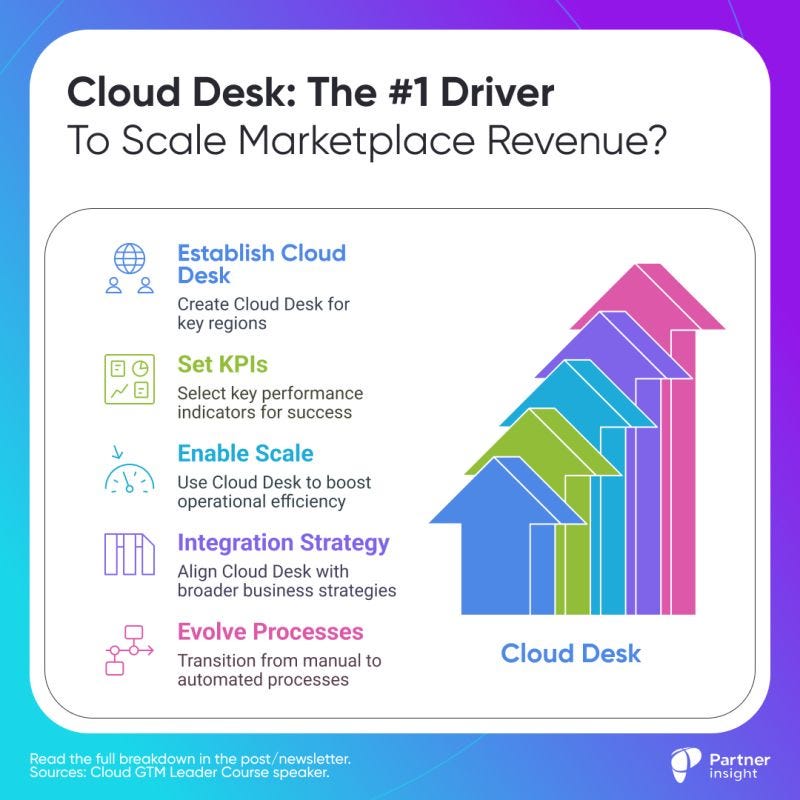 Cloud Desk: The #1 Driver
To Scale Marketplace Revenue?

Establish Cloud Desk
Create Cloud Desk for key regions

Set KPIs
Select key performance indicators for success

Enable Scale
Use Cloud Desk to boost operational efficiency

Integration Strategy
Align Cloud Desk with broader business strategies

Evolve Processes
Transition from manual to automated processes

Cloud Desk

Read the full breakdown in the post/newsletter.
Sources: Cloud GTM Leader Course speaker.

Partner insight